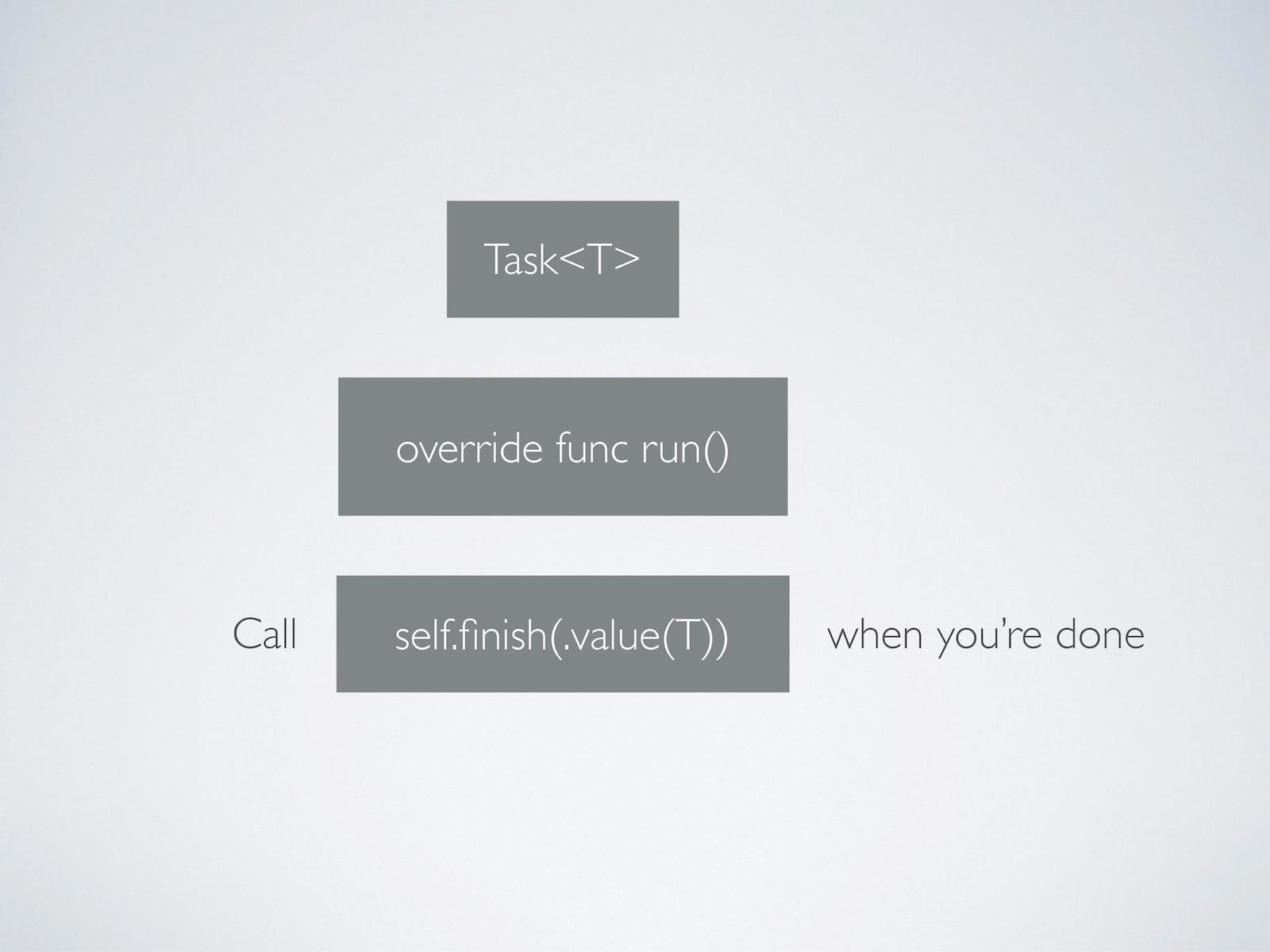 Task<T>

override func run()

Call self.finish(.value(T)) when you’re done